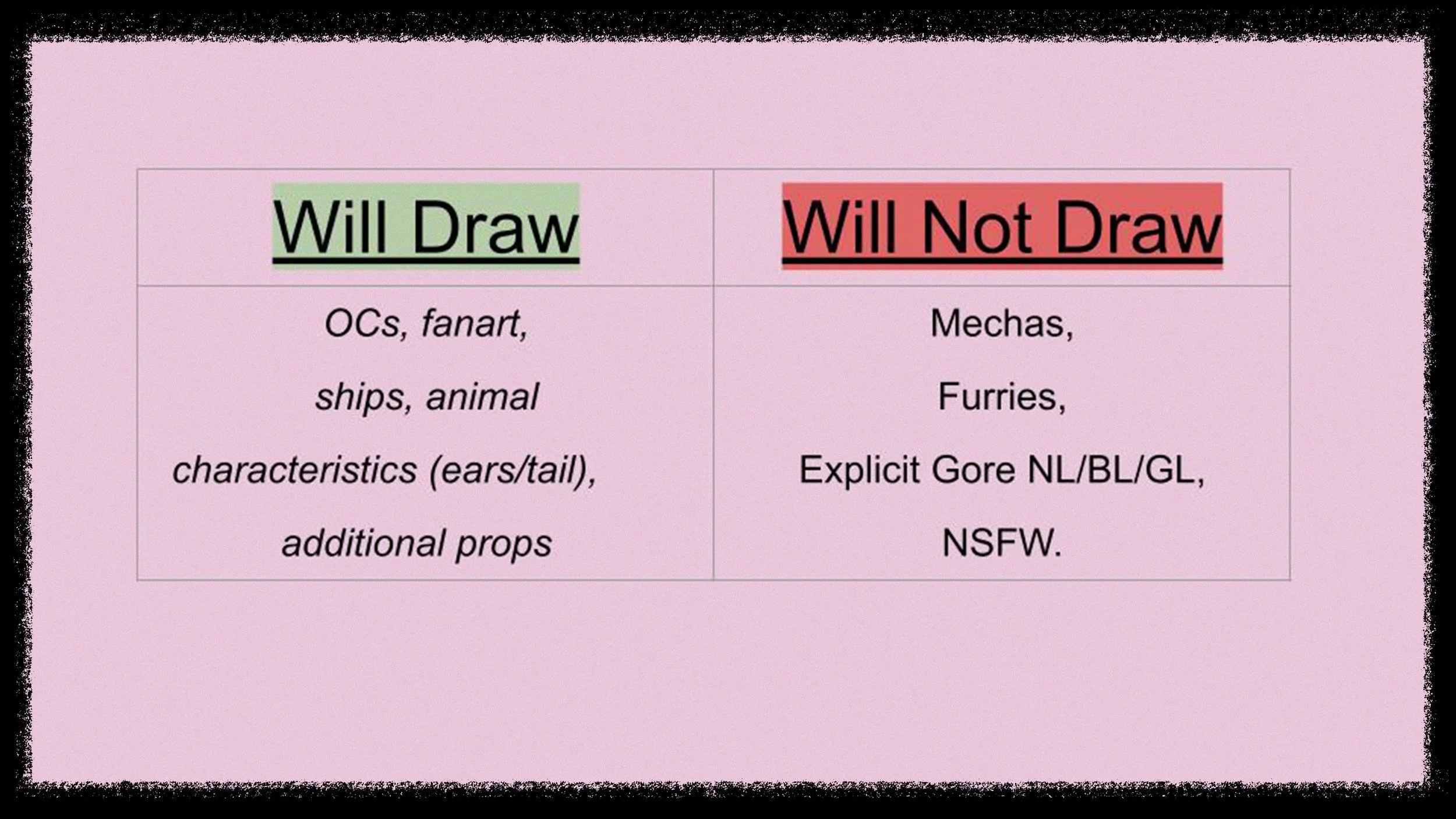 | Will Draw | Will Not Draw |
|---|---|
| OCs, fanart, ships, animal characteristics (ears/tail), additional props | Mechas, Furries, Explicit Gore NL/BL/GL, NSFW. |